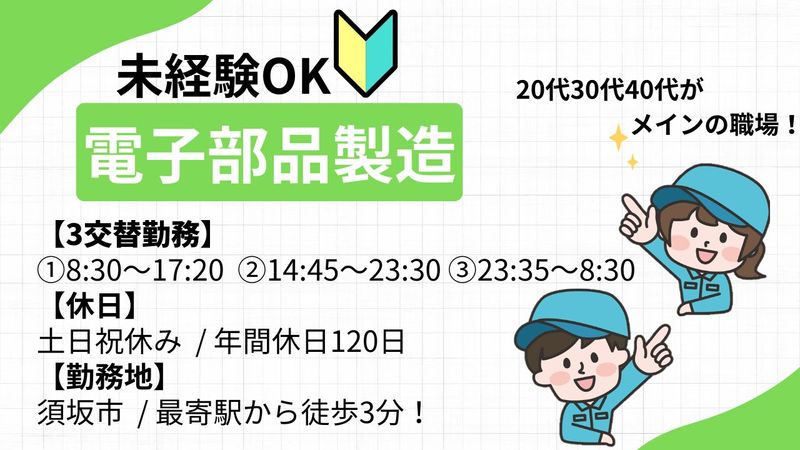 未経験OK

電子部品製造

20代30代40代が
メインの職場！

【3交替勤務】
①8:30～17:20 ②14:45～23:30 ③23:35～8:30
【休日】
土日祝休み / 年間休日120日
【勤務地】
須坂市 / 最寄駅から徒歩3分！